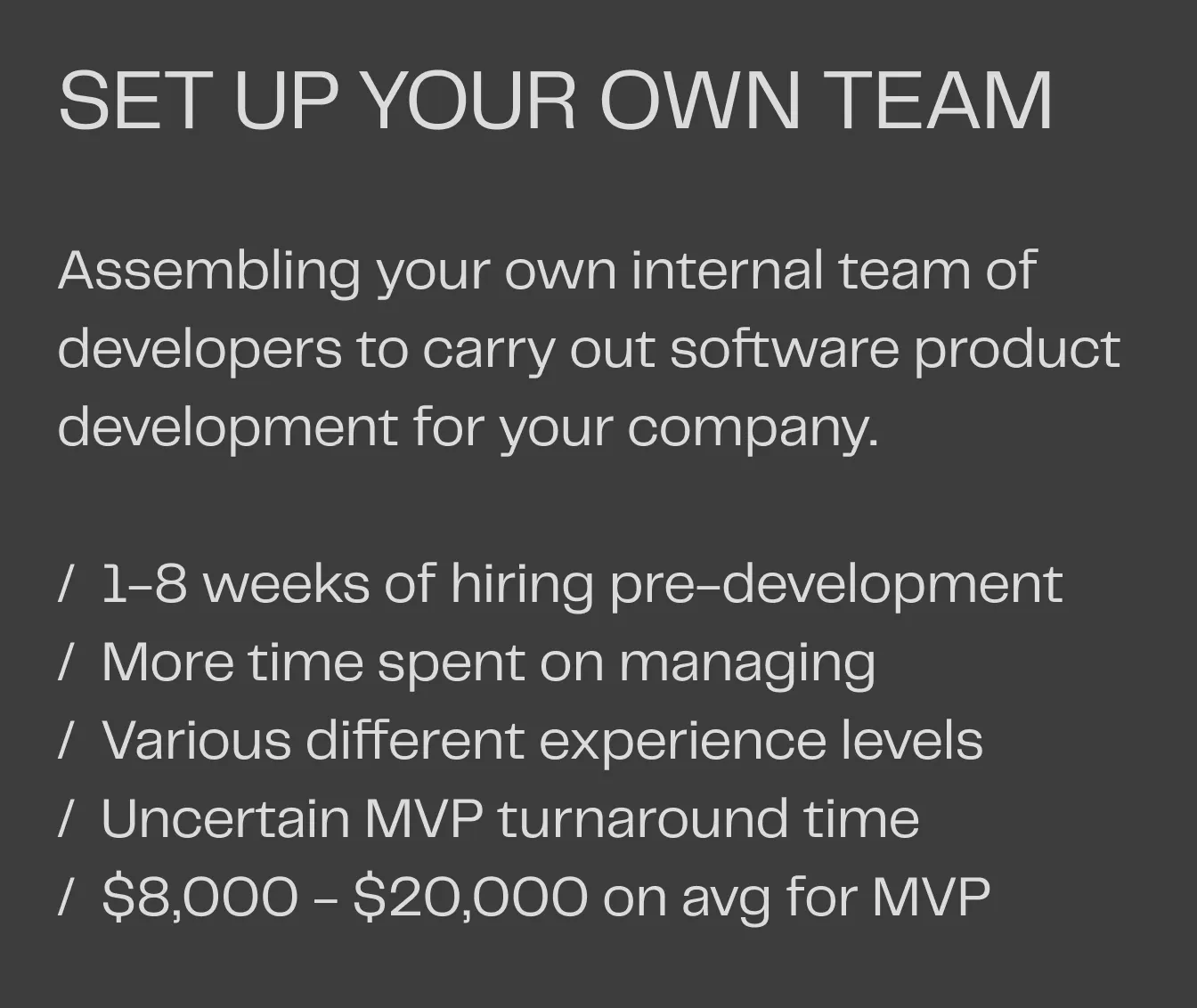 SET UP YOUR OWN TEAM

Assembling your own internal team of developers to carry out software product development for your company.

/ 1-8 weeks of hiring pre-development
/ More time spent on managing
/ Various different experience levels
/ Uncertain MVP turnaround time
/ \$8,000 - \$20,000 on avg for MVP